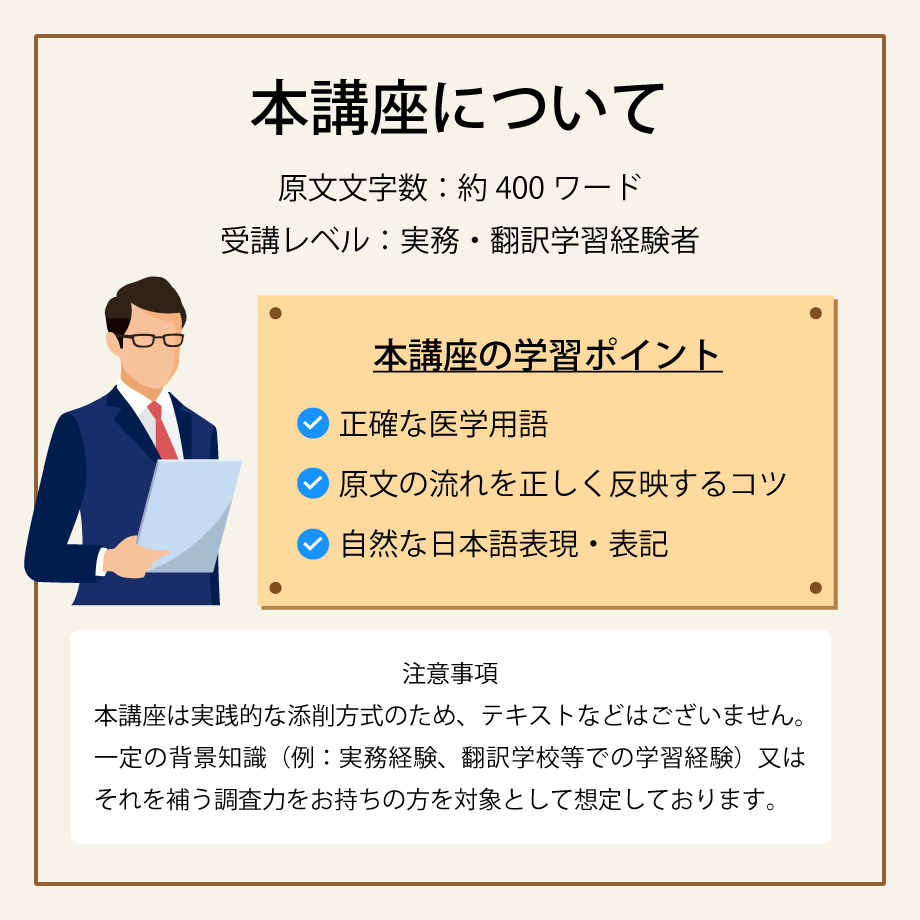 本講座について

原文文字数：約 400 ワード
受講レベル：実務・翻訳学習経験者

本講座の学習ポイント

正確な医学用語
原文の流れを正しく反映するコツ
自然な日本語表現・表記

注意事項
本講座は実践的な添削方式のため、テキストなどはございません。一定の背景知識（例：実務経験、翻訳学校等での学習経験）又はそれを補う調査力をお持ちの方を対象として想定しております。